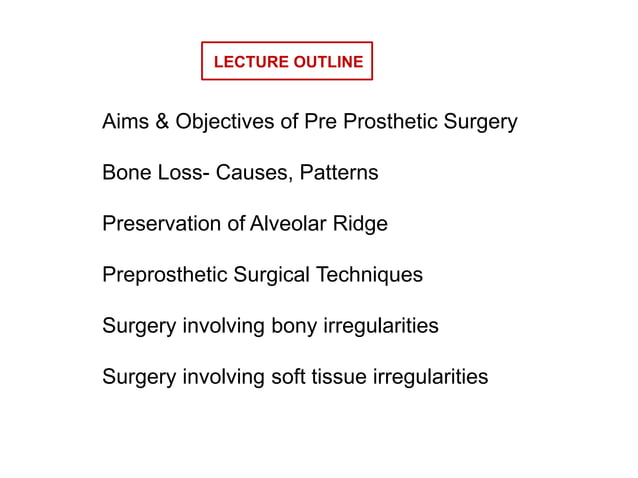 LECTURE OUTLINE

Aims & Objectives of Pre Prosthetic Surgery

Bone Loss- Causes, Patterns

Preservation of Alveolar Ridge

Preprosthetic Surgical Techniques

Surgery involving bony irregularities

Surgery involving soft tissue irregularities